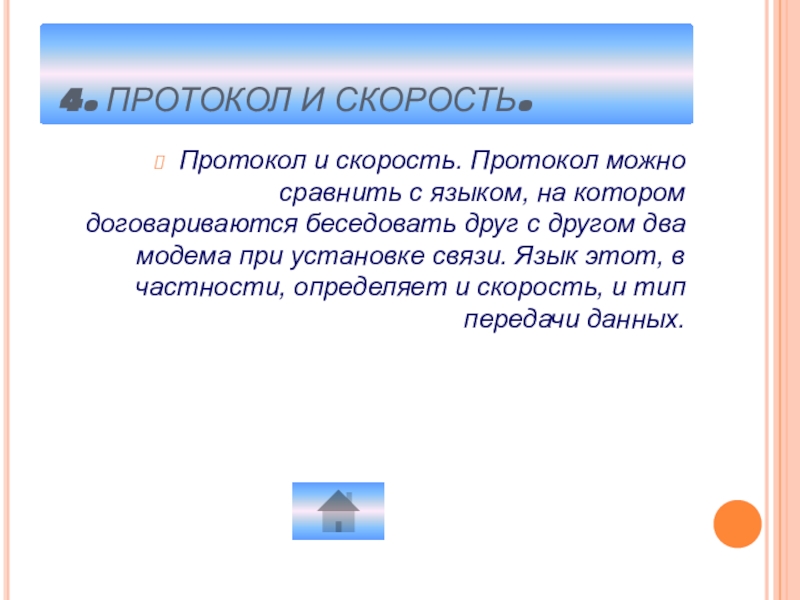 4. ПРОТОКОЛ И СКОРОСТЬ.

Протокол и скорость. Протокол можно сравнить с языком, на котором договариваются беседовать друг с другом два модема при установке связи. Язык этот, в частности, определяет и скорость, и тип передачи данных.